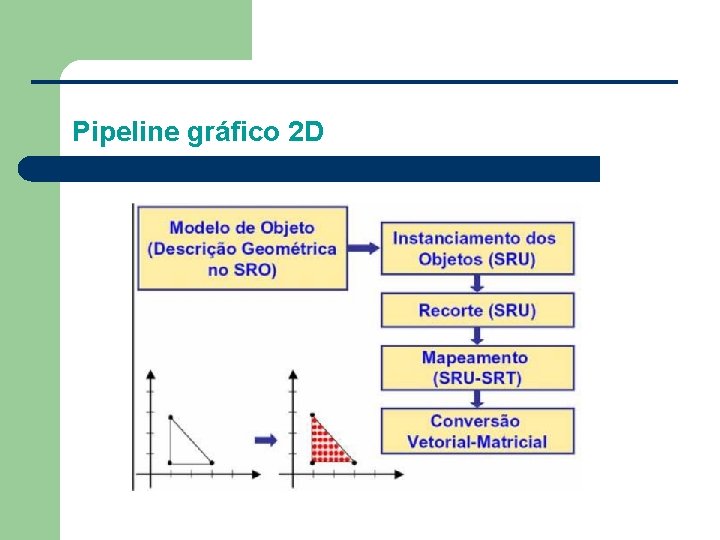 Pipeline gráfico 2D

Modelo de Objeto (Descrição Geométrica no SRO)

Instanciamento dos Objetos (SRU)

Recorte (SRU)

Mapeamento (SRU-SRT)

Conversão Vetorial-Matricial